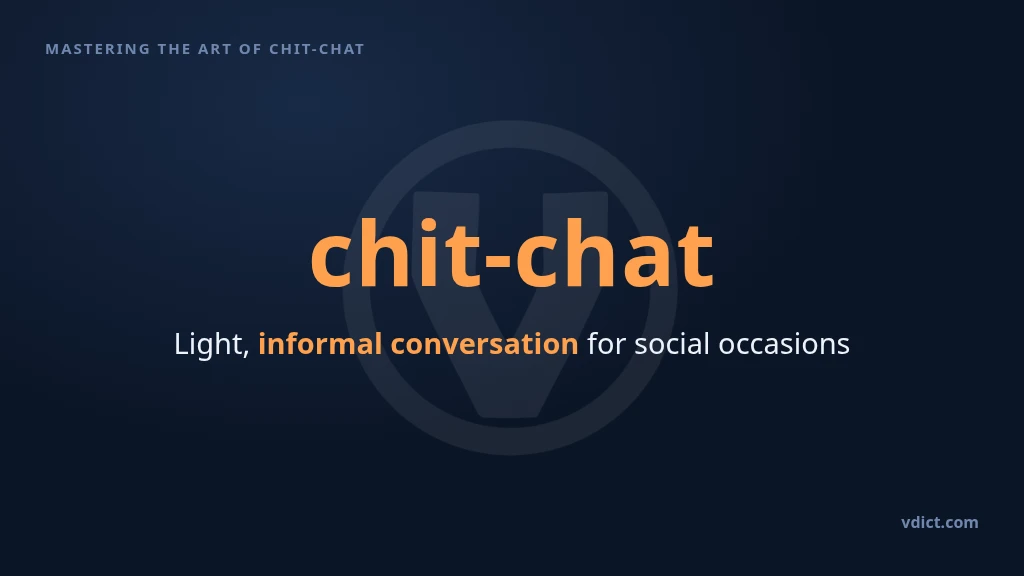 MASTERING THE ART OF CHIT-CHAT

chit-chat

Light, informal conversation for social occasions

vdict.com